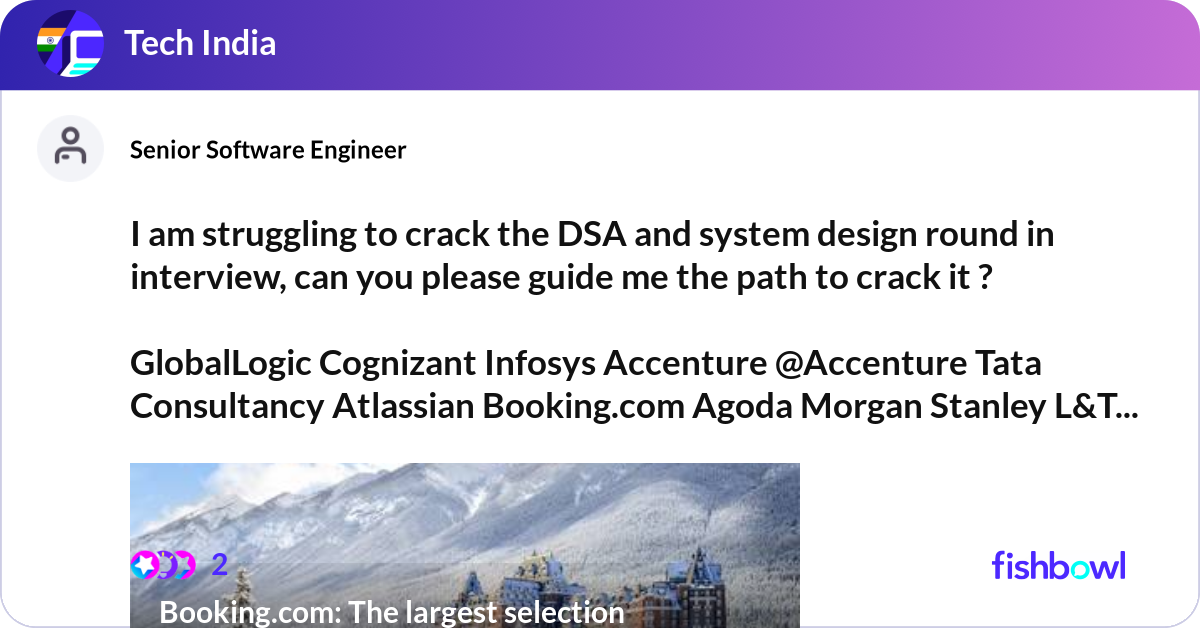 Tech India

Senior Software Engineer

I am struggling to crack the DSA and system design round in interview, can you please guide me the path to crack it ?

GlobalLogic Cognizant Infosys Accenture @Accenture Tata Consultancy Atlassian Booking.com Agoda Morgan Stanley L&T...

2

fishbowl

Booking.com: The largest selection